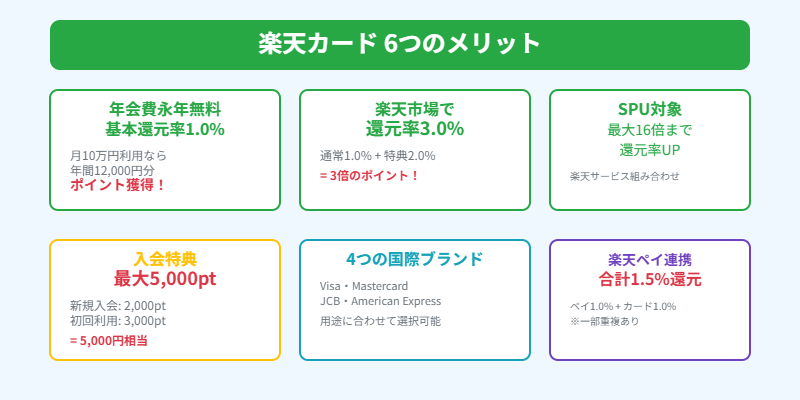 楽天カード 6つのメリット

年会費永年無料
基本還元率1.0%

月10万円利用なら
年間12,000円分
ポイント獲得！

楽天市場で
還元率3.0%

通常1.0% + 特典2.0%
= 3倍のポイント！

SPU対象
最大16倍まで
還元率UP

楽天サービス組み合わせ

入会特典
最大5,000pt

新規入会: 2,000pt
初回利用: 3,000pt
= 5,000円相当

4つの国際ブランド

Visa・Mastercard
JCB・American Express
用途に合わせて選択可能

楽天ペイ連携
合計1.5%還元

ペイ1.0% + カード1.0%
※一部重複あり